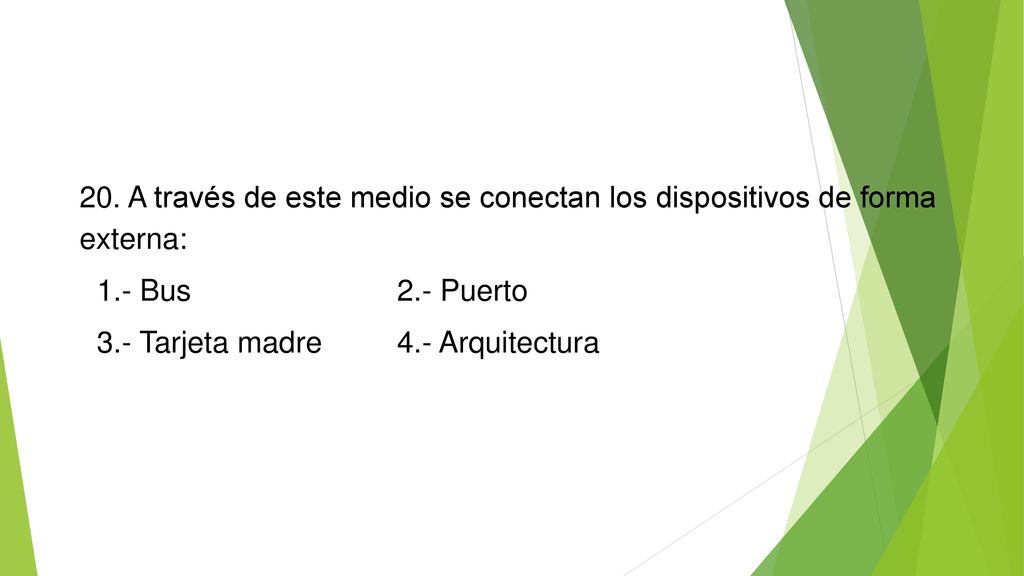 20. A través de este medio se conectan los dispositivos de forma externa:

1.- Bus 2.- Puerto

3.- Tarjeta madre 4.- Arquitectura